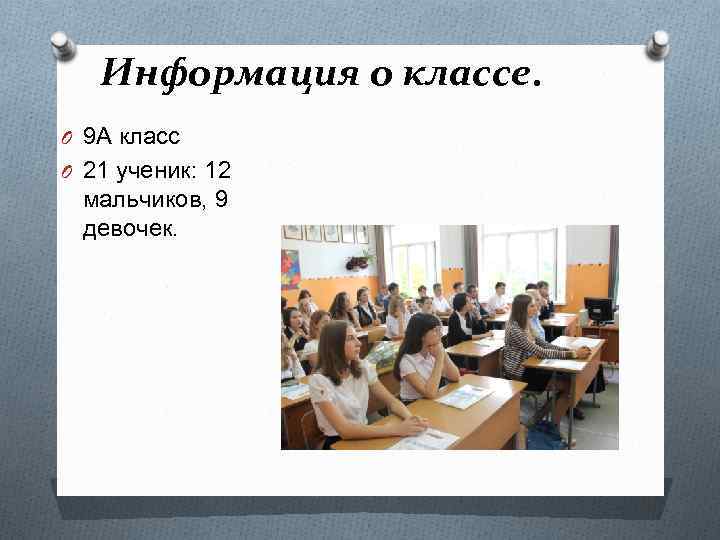 Информация о классе.

9А класс

21 ученик: 12 мальчиков, 9 девочек.